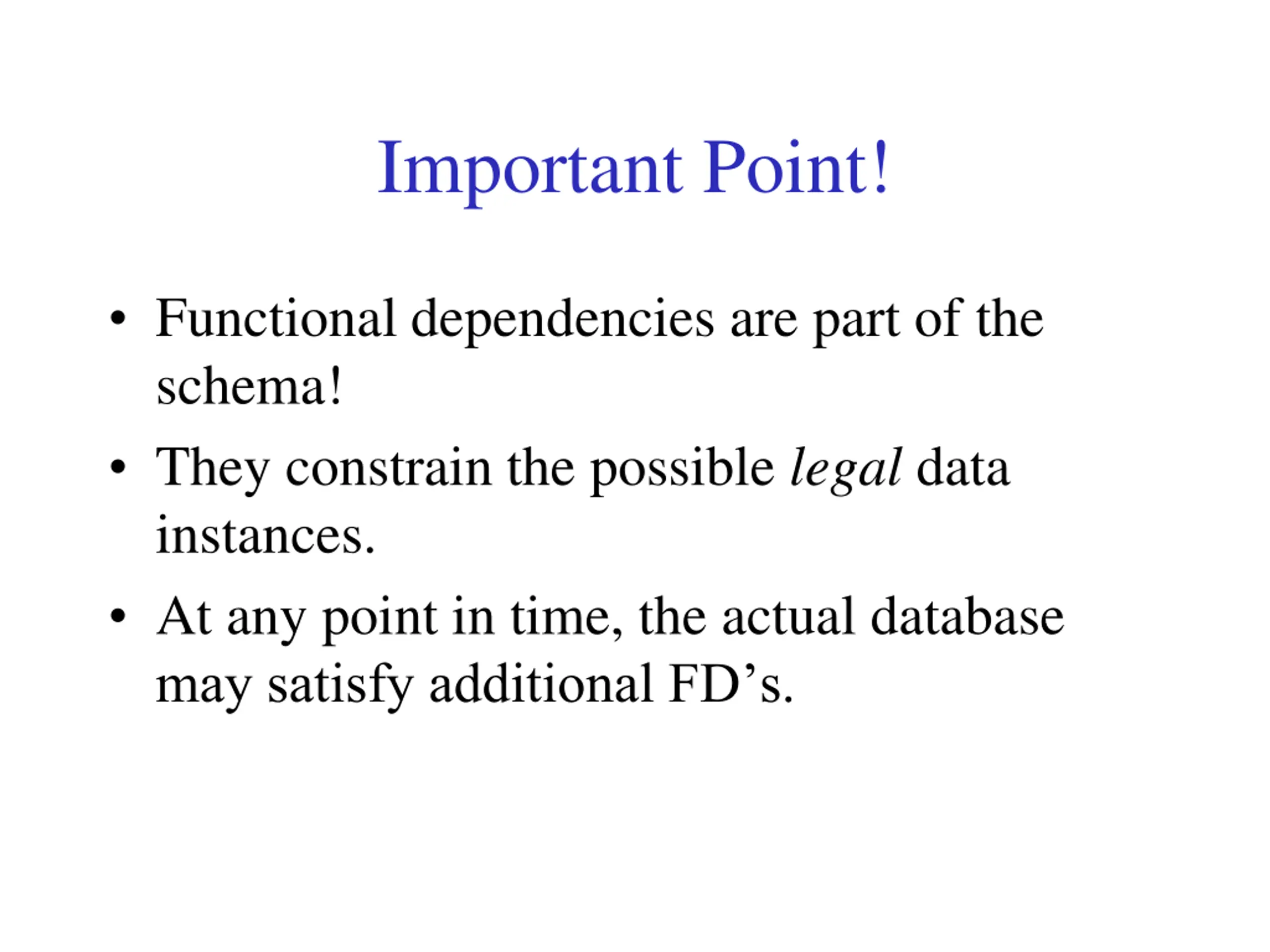 Important Point!

• Functional dependencies are part of the schema!

• They constrain the possible legal data instances.

• At any point in time, the actual database may satisfy additional FD’s.